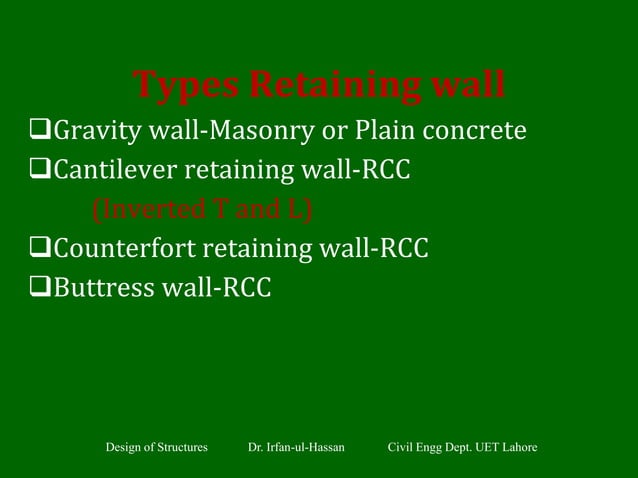 Types Retaining wall

❑Gravity wall-Masonry or Plain concrete

❑Cantilever retaining wall-RCC

(Inverted T and L)

❑Counterfort retaining wall-RCC

❑Buttress wall-RCC

Design of Structures Dr. Irfan-ul-Hassan Civil Engg Dept. UET Lahore